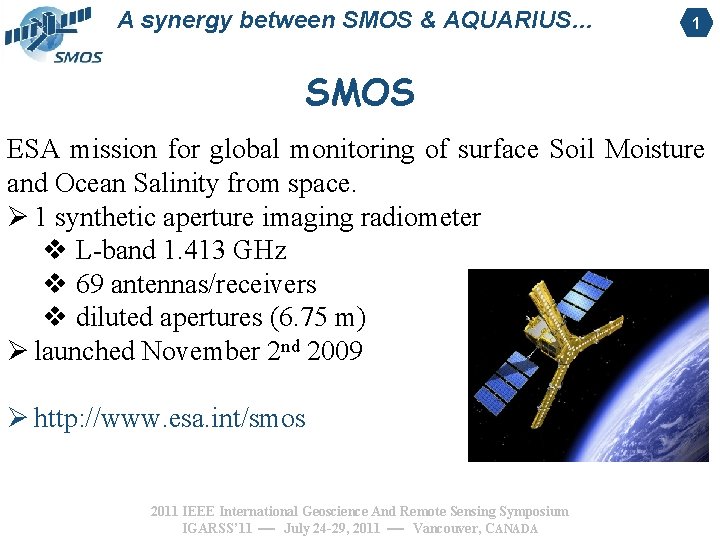 SMOS

A synergy between SMOS & AQUARIUS...

1

SMOS

ESA mission for global monitoring of surface Soil Moisture and Ocean Salinity from space.

➢ 1 synthetic aperture imaging radiometer

❖ L-band 1.413 GHz

❖ 69 antennas/receivers

❖ diluted apertures (6.75 m)

➢ launched November 2$^{nd}$ 2009

➢ http://www.esa.int/smos

2011 IEEE International Geoscience And Remote Sensing Symposium
IGARSS'11 — July 24-29, 2011 — Vancouver, CANADA